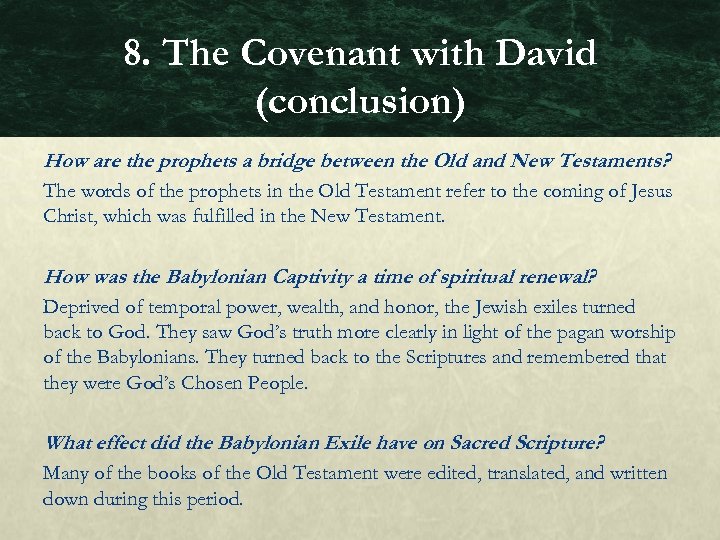 8. The Covenant with David (conclusion)

How are the prophets a bridge between the Old and New Testaments?

The words of the prophets in the Old Testament refer to the coming of Jesus Christ, which was fulfilled in the New Testament.

How was the Babylonian Captivity a time of spiritual renewal?

Deprived of temporal power, wealth, and honor, the Jewish exiles turned back to God. They saw God's truth more clearly in light of the pagan worship of the Babylonians. They turned back to the Scriptures and remembered that they were God's Chosen People.

What effect did the Babylonian Exile have on Sacred Scripture?

Many of the books of the Old Testament were edited, translated, and written down during this period.